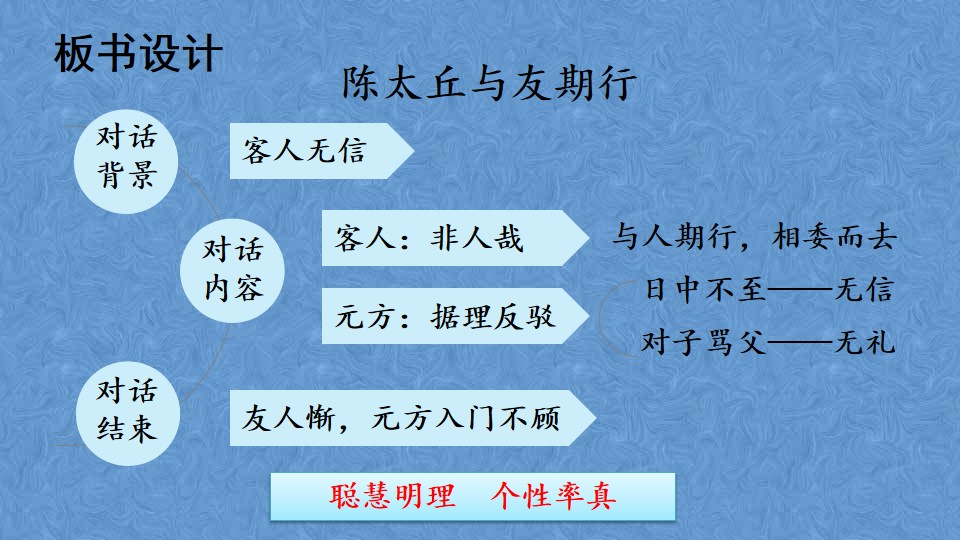 板书设计

陈太丘与友期行

对话背景

客人无信

对话内容

客人：非人哉

与人期行，相委而去

元方：据理反驳

日中不至——无信

对子骂父——无礼

对话结束

友人惭，元方入门不顾

聪慧明理　个性率真